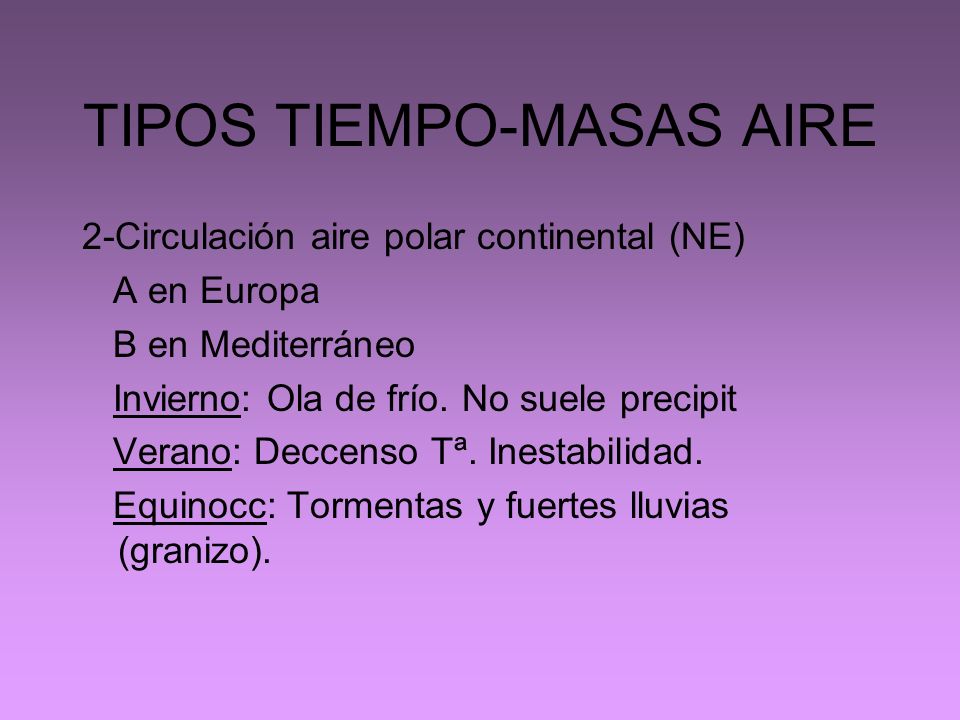 TIPOS TIEMPO-MASAS AIRE

2-Circulación aire polar continental (NE)

A en Europa

B en Mediterráneo

Invierno: Ola de frío. No suele precipit

Verano: Deccenso Tª. Inestabilidad.

Equinocc: Tormentas y fuertes lluvias (granizo).